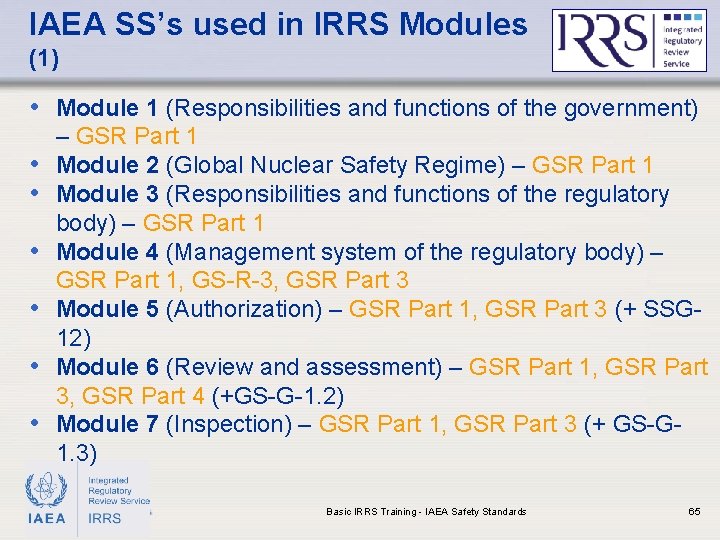 IAEA SS's used in IRRS Modules (1)

IRRS Integrated Regulatory Review Service

• Module 1 (Responsibilities and functions of the government) – GSR Part 1
• Module 2 (Global Nuclear Safety Regime) – GSR Part 1
• Module 3 (Responsibilities and functions of the regulatory body) – GSR Part 1
• Module 4 (Management system of the regulatory body) – GSR Part 1, GS-R-3, GSR Part 3
• Module 5 (Authorization) – GSR Part 1, GSR Part 3 (+ SSG-12)
• Module 6 (Review and assessment) – GSR Part 1, GSR Part 3, GSR Part 4 (+GS-G-1.2)
• Module 7 (Inspection) – GSR Part 1, GSR Part 3 (+ GS-G-1.3)

IAEA Integrated Regulatory Review Service IRRS

Basic IRRS Training - IAEA Safety Standards

65